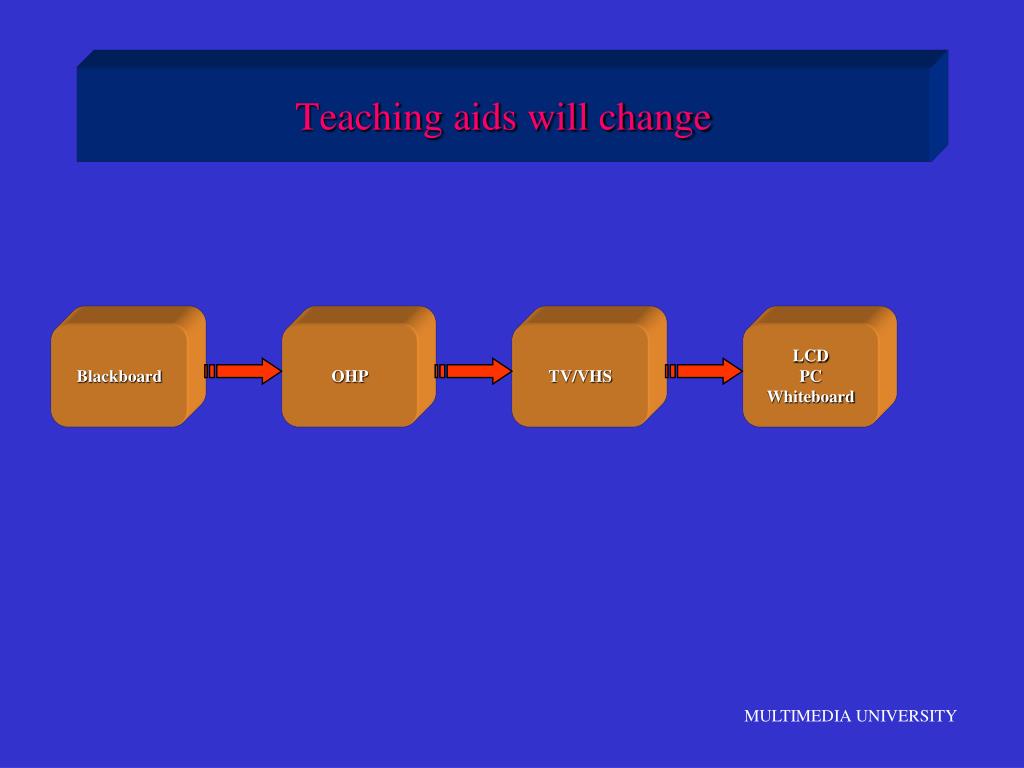 Teaching aids will change

Blackboard

OHP

TV/VHS

LCD
PC
Whiteboard

MULTIMEDIA UNIVERSITY